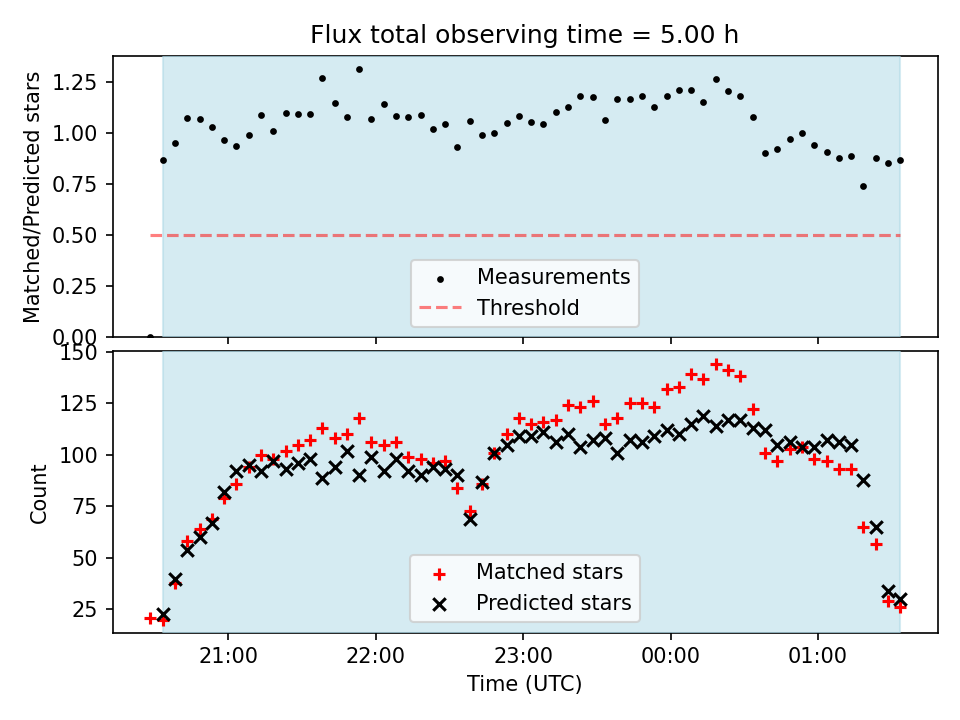 Flux total observing time = 5.00 h

Matched/Predicted stars

1.25
1.00
0.75
0.50
0.25
0.00

Measurements
Threshold

Count

150
125
100
75
50
25

Matched stars
Predicted stars

21:00
22:00
23:00
00:00
01:00

Time (UTC)